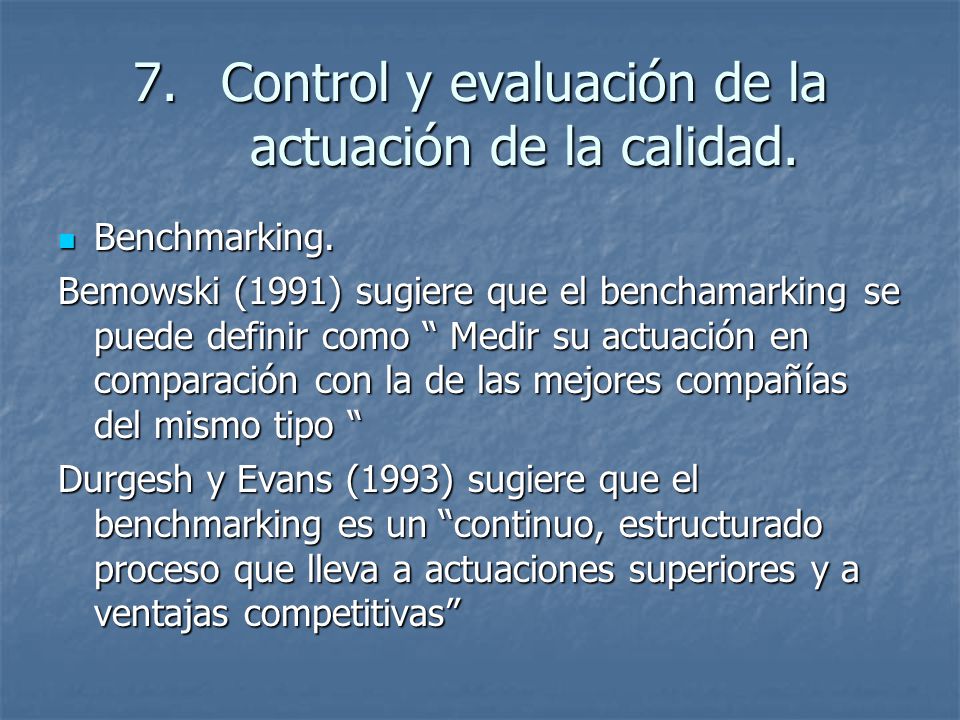 7. Control y evaluación de la actuación de la calidad.

Benchmarking.

Bemowski (1991) sugiere que el benchamarking se puede definir como “ Medir su actuación en comparación con la de las mejores compañías del mismo tipo “

Durgesh y Evans (1993) sugiere que el benchmarking es un “continuo, estructurado proceso que lleva a actuaciones superiores y a ventajas competitivas”